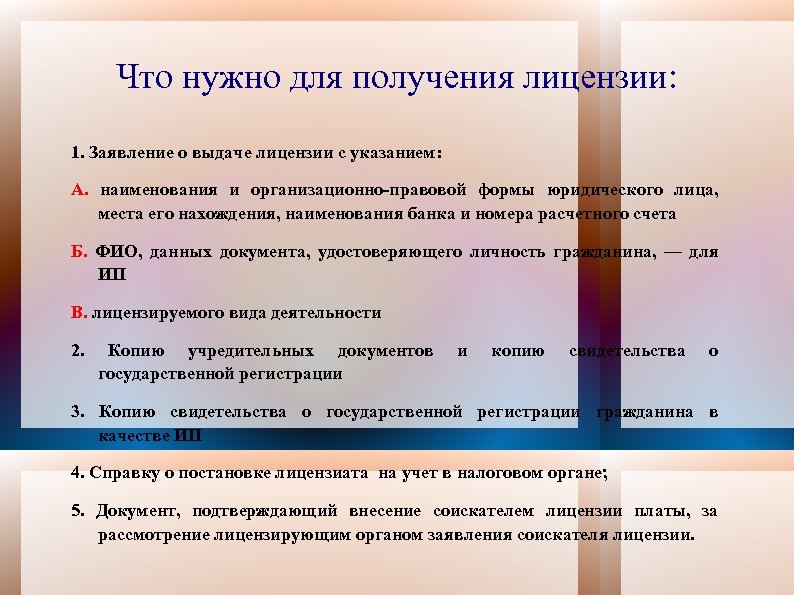 Что нужно для получения лицензии:

1. Заявление о выдаче лицензии с указанием:

А. наименования и организационно-правовой формы юридического лица, места его нахождения, наименования банка и номера расчетного счета

Б. ФИО, данных документа, удостоверяющего личность гражданина, — для ИП

В. лицензируемого вида деятельности

2. Копию учредительных документов и копию свидетельства о государственной регистрации

3. Копию свидетельства о государственной регистрации гражданина в качестве ИП

4. Справку о постановке лицензиата на учет в налоговом органе;

5. Документ, подтверждающий внесение соискателем лицензии платы, за рассмотрение лицензирующим органом заявления соискателя лицензии.